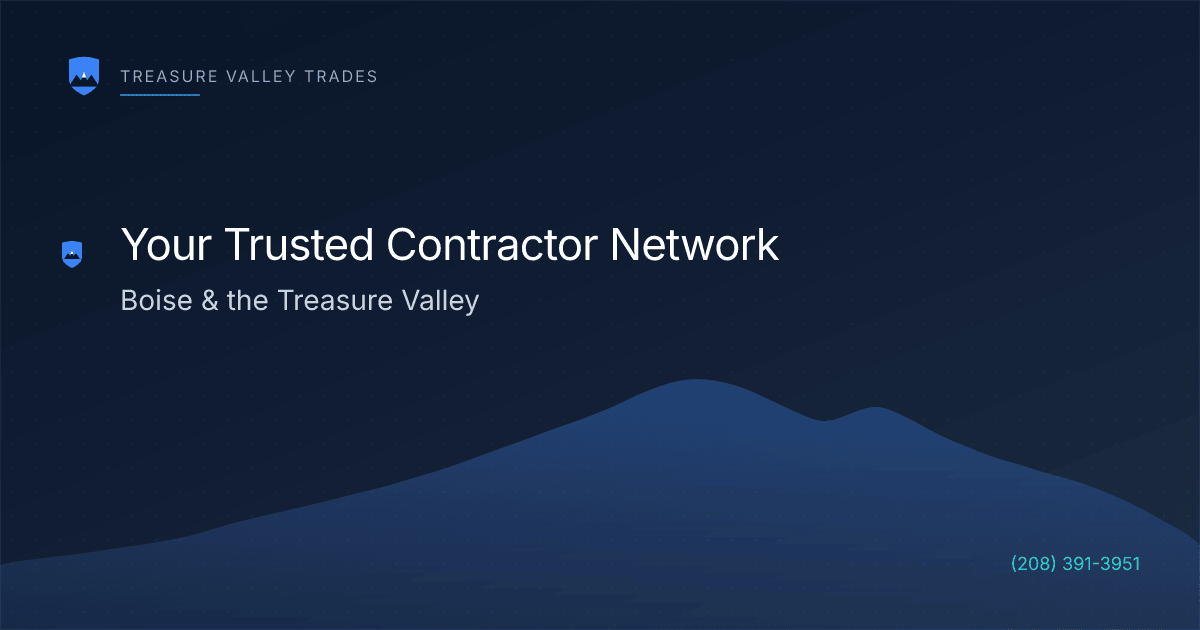 TREASURE VALLEY TRADES

Your Trusted Contractor Network

Boise & the Treasure Valley

(208) 391-3951